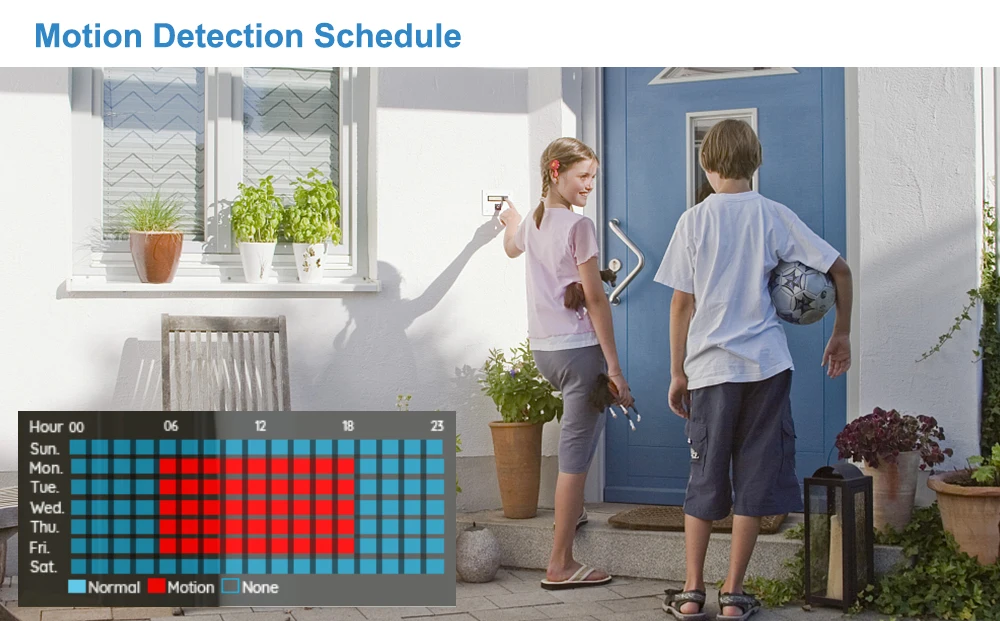 Motion Detection Schedule

Hour 00 06 12 18 23
Sun.
Mon.
Tue.
Wed.
Thu.
Fri.
Sat.

Normal Motion None